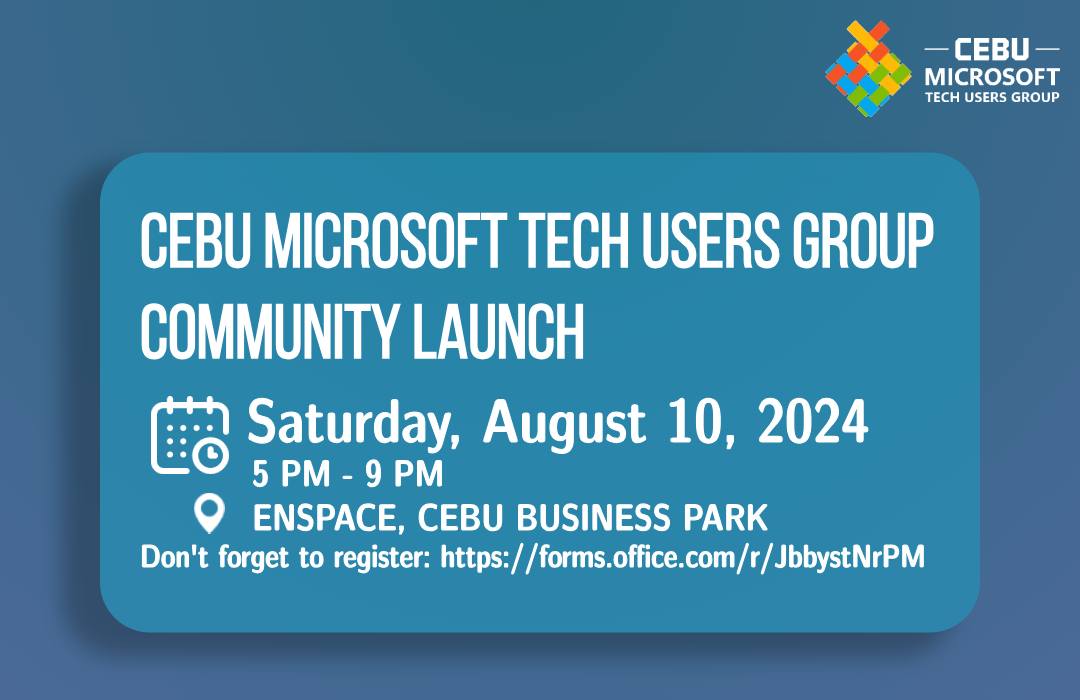 CEBU
MICROSOFT
TECH USERS GROUP

CEBU MICROSOFT TECH USERS GROUP COMMUNITY LAUNCH

Saturday, August 10, 2024
5 PM - 9 PM
ENSPACE, CEBU BUSINESS PARK
Don't forget to register: https://forms.office.com/r/JbbystNrPM